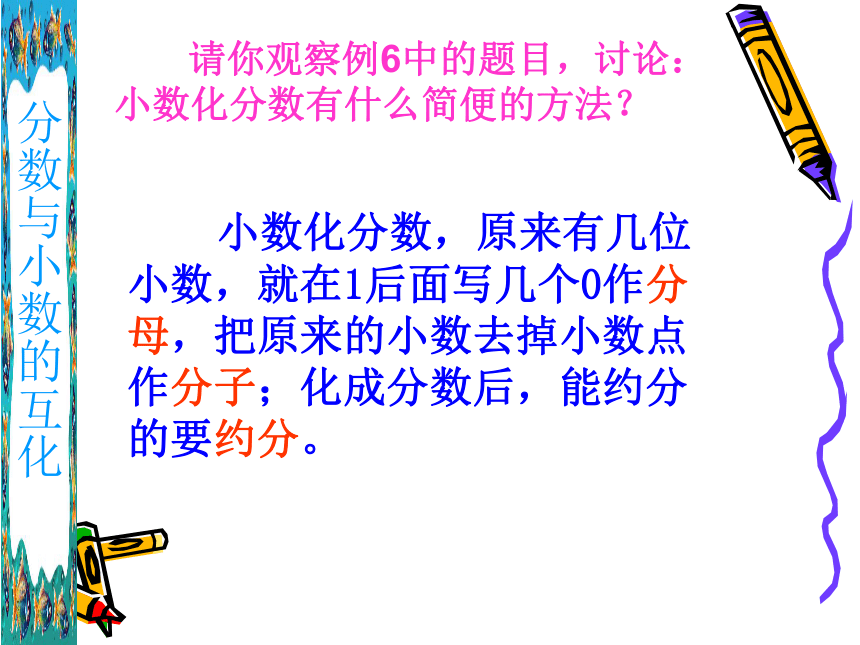 分数与小数的互化

请你观察例6中的题目，讨论：小数化分数有什么简便的方法？

小数化分数，原来有几位小数，就在1后面写几个0作分母，把原来的小数去掉小数点作分子；化成分数后，能约分的要约分。